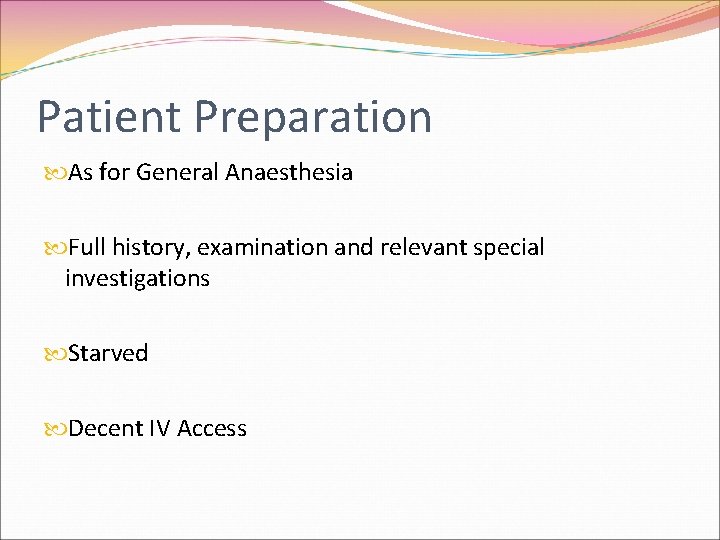 Patient Preparation

As for General Anaesthesia

Full history, examination and relevant special investigations

Starved

Decent IV Access